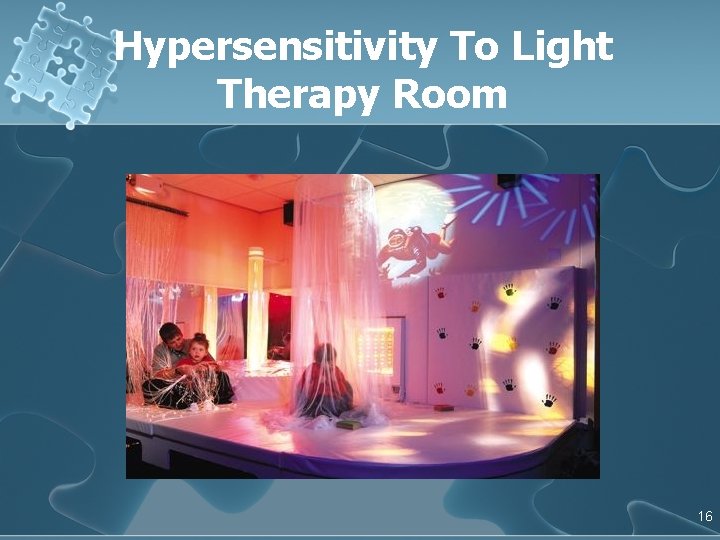 Hypersensitivity To Light
Therapy Room

16